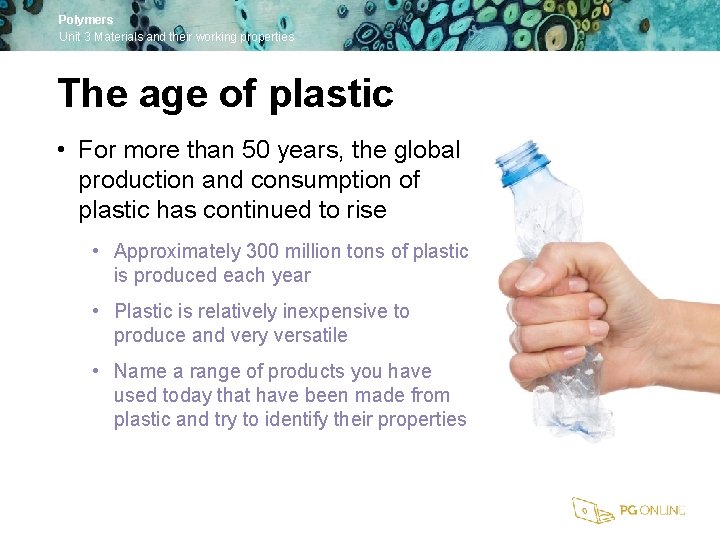 Polymers
Unit 3 Materials and their working properties

The age of plastic

• For more than 50 years, the global production and consumption of plastic has continued to rise

• Approximately 300 million tons of plastic is produced each year

• Plastic is relatively inexpensive to produce and very versatile

• Name a range of products you have used today that have been made from plastic and try to identify their properties

PG ONLINE